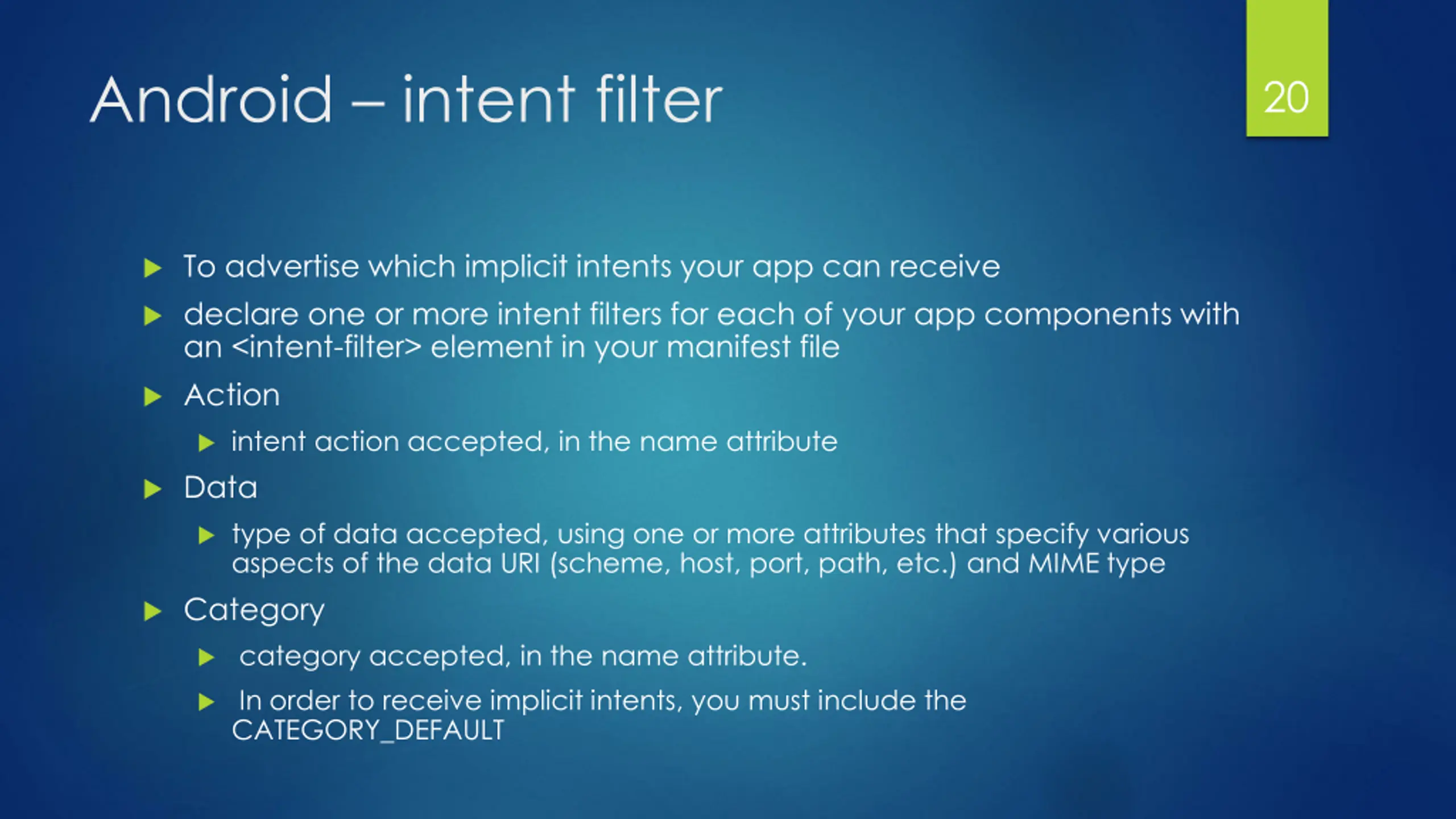 Android – intent filter

20

To advertise which implicit intents your app can receive

declare one or more intent filters for each of your app components with an <intent-filter> element in your manifest file

Action

intent action accepted, in the name attribute

Data

type of data accepted, using one or more attributes that specify various aspects of the data URI (scheme, host, port, path, etc.) and MIME type

Category

category accepted, in the name attribute.

In order to receive implicit intents, you must include the CATEGORY_DEFAULT